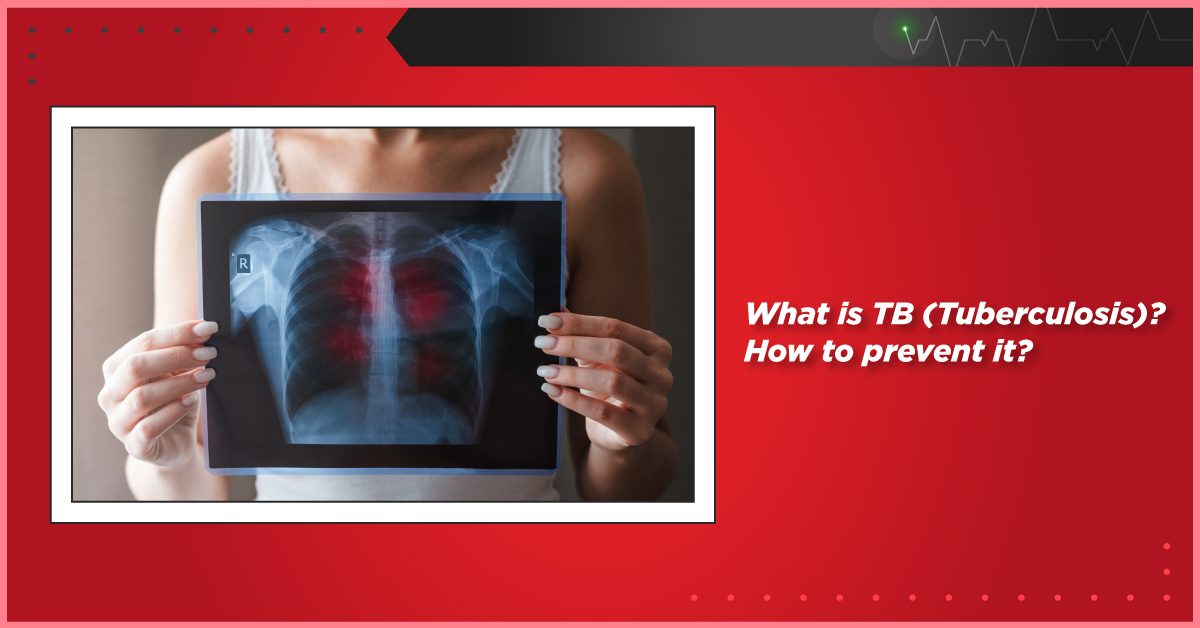 R

What is TB (Tuberculosis)?
How to prevent it?